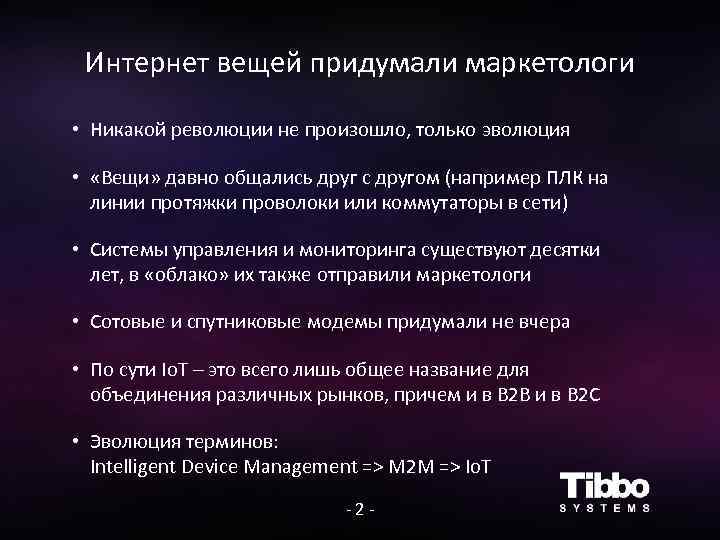 Интернет вещей придумали маркетологи

• Никакой революции не произошло, только эволюция

• «Вещи» давно общались друг с другом (например ПЛК на линии протяжки проволоки или коммутаторы в сети)

• Системы управления и мониторинга существуют десятки лет, в «облако» их также отправили маркетологи

• Сотовые и спутниковые модемы придумали не вчера

• По сути IoT – это всего лишь общее название для объединения различных рынков, причем и в B2B и в B2C

• Эволюция терминов:
Intelligent Device Management => M2M => IoT

Tibbo
SYSTEMS

- 2 -